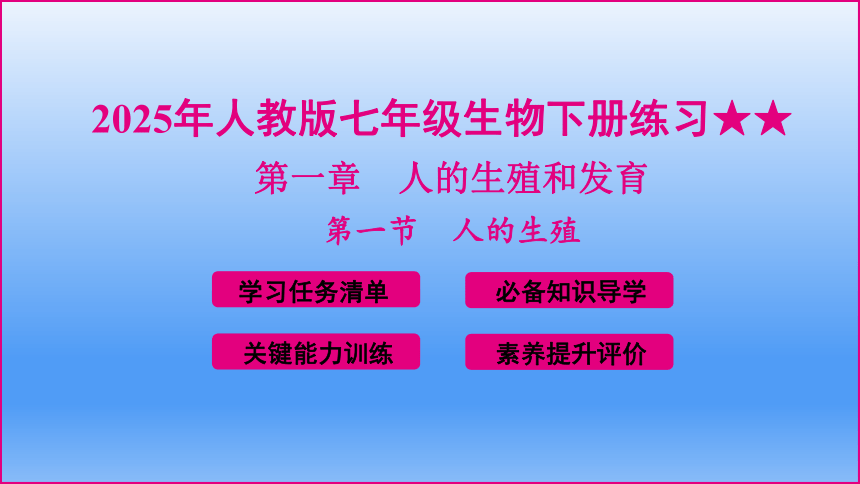 2025年人教版七年级生物下册练习★★

第一章　人的生殖和发育

第一节　人的生殖

学习任务清单

必备知识导学

关键能力训练

素养提升评价